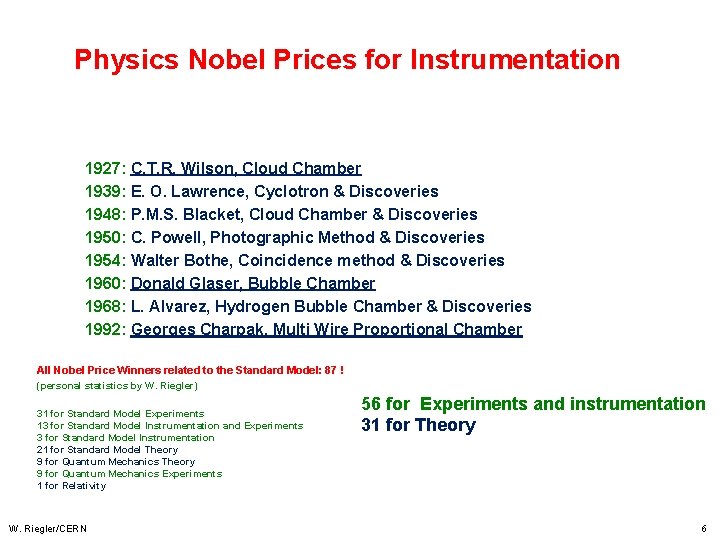 Physics Nobel Prices for Instrumentation

1927: C.T.R. Wilson, Cloud Chamber
1939: E. O. Lawrence, Cyclotron & Discoveries
1948: P.M.S. Blacket, Cloud Chamber & Discoveries
1950: C. Powell, Photographic Method & Discoveries
1954: Walter Bothe, Coincidence method & Discoveries
1960: Donald Glaser, Bubble Chamber
1968: L. Alvarez, Hydrogen Bubble Chamber & Discoveries
1992: Georges Charpak, Multi Wire Proportional Chamber

All Nobel Price Winners related to the Standard Model: 87 !
(personal statistics by W. Riegler)

31 for Standard Model Experiments
13 for Standard Model Instrumentation and Experiments
3 for Standard Model Instrumentation
21 for Standard Model Theory
9 for Quantum Mechanics Theory
9 for Quantum Mechanics Experiments
1 for Relativity

56 for Experiments and instrumentation
31 for Theory

W. Riegler/CERN

6